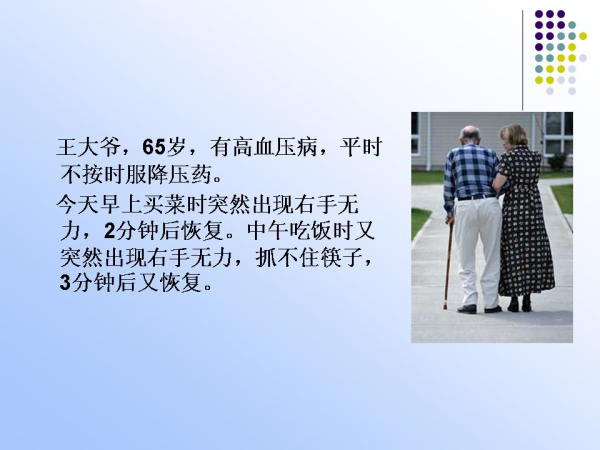 王大爷，65岁，有高血压病，平时不按时服降压药。

今天早上买菜时突然出现右手无力，2分钟后恢复。中午吃饭时又突然出现右手无力，抓不住筷子，3分钟后又恢复。